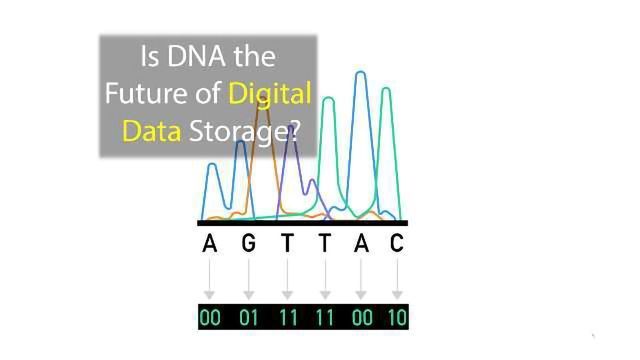 Is DNA the Future of Digital Data Storage?

A G T T A C

00 01 11 11 00 10